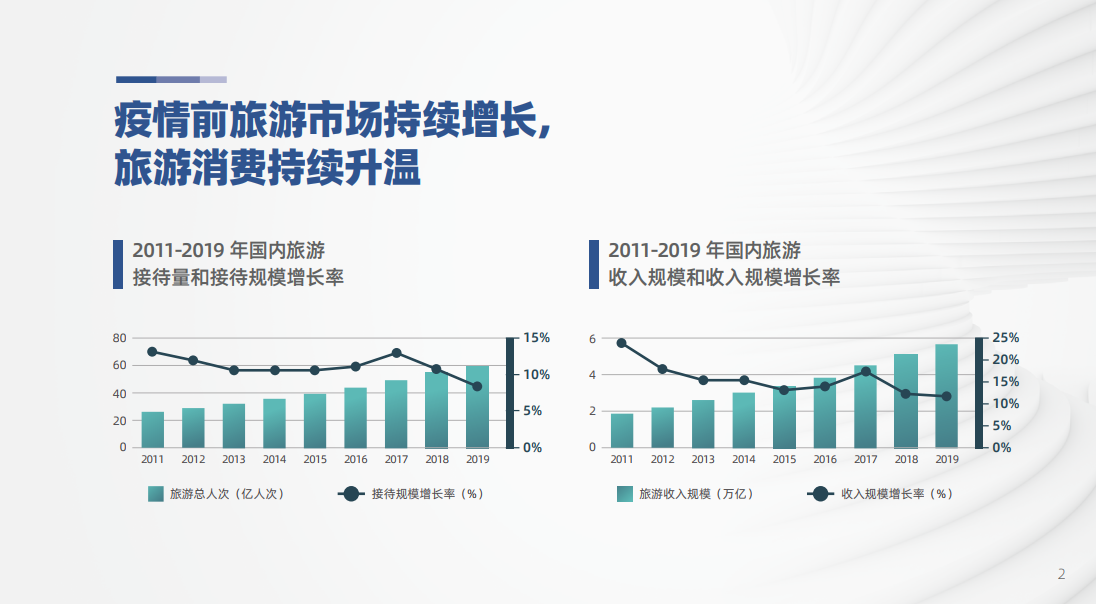 疫情前旅游市场持续增长，
旅游消费持续升温

2011-2019 年国内旅游
接待量和接待规模增长率

80
60
40
20
0
15%
10%
5%
0%
2011 2012 2013 2014 2015 2016 2017 2018 2019

旅游总人次（亿人次）
接待规模增长率（%）

2011-2019 年国内旅游
收入规模和收入规模增长率

6
4
2
0
25%
20%
15%
10%
5%
0%
2011 2012 2013 2014 2015 2016 2017 2018 2019

旅游收入规模（万亿）
收入规模增长率（%）

2